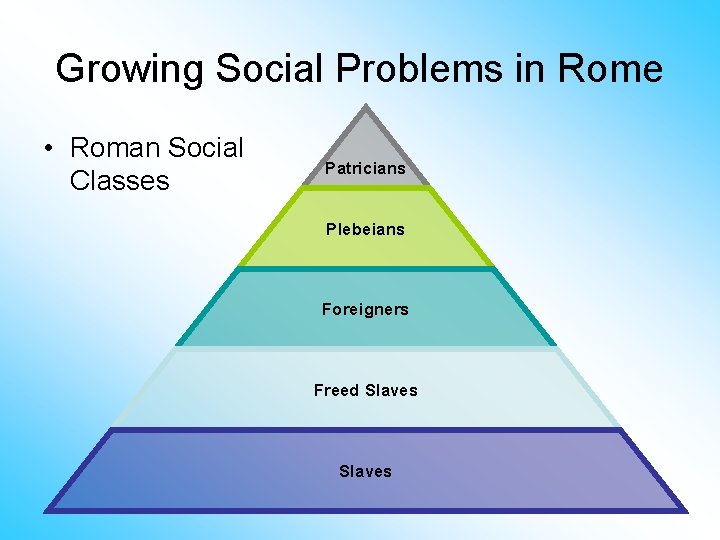 Growing Social Problems in Rome

• Roman Social Classes

Patricians

Plebeians

Foreigners

Freed Slaves

Slaves